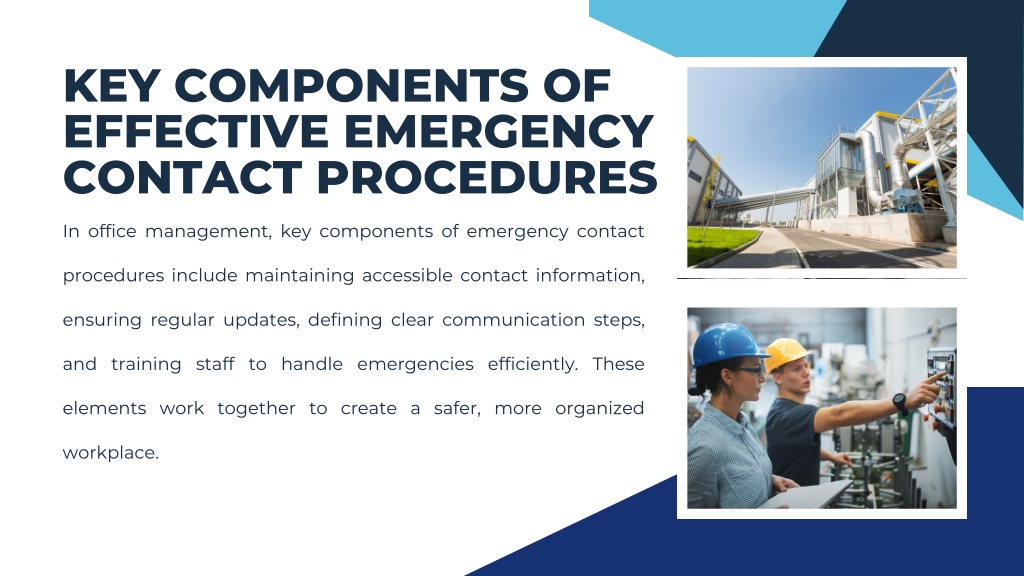 KEY COMPONENTS OF EFFECTIVE EMERGENCY CONTACT PROCEDURES

In office management, key components of emergency contact procedures include maintaining accessible contact information, ensuring regular updates, defining clear communication steps, and training staff to handle emergencies efficiently. These elements work together to create a safer, more organized workplace.